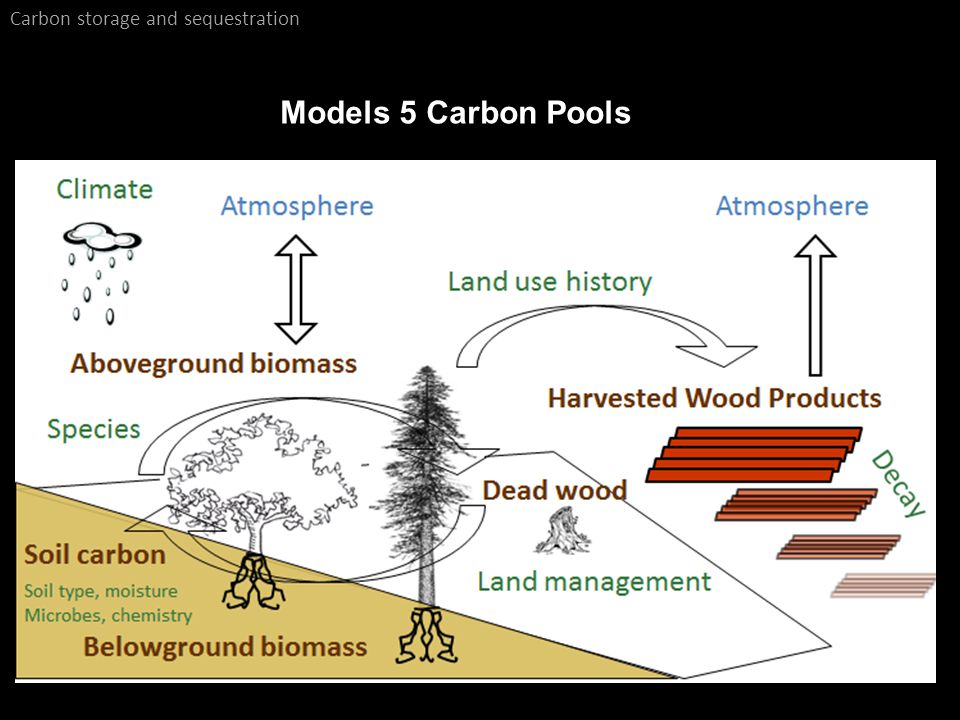 Carbon storage and sequestration

Models 5 Carbon Pools

Climate

Atmosphere

Atmosphere

Land use history

Aboveground biomass

Harvested Wood Products

Species

Decay

Dead wood

Soil carbon

Soil type, moisture
Microbes, chemistry

Land management

Belowground biomass